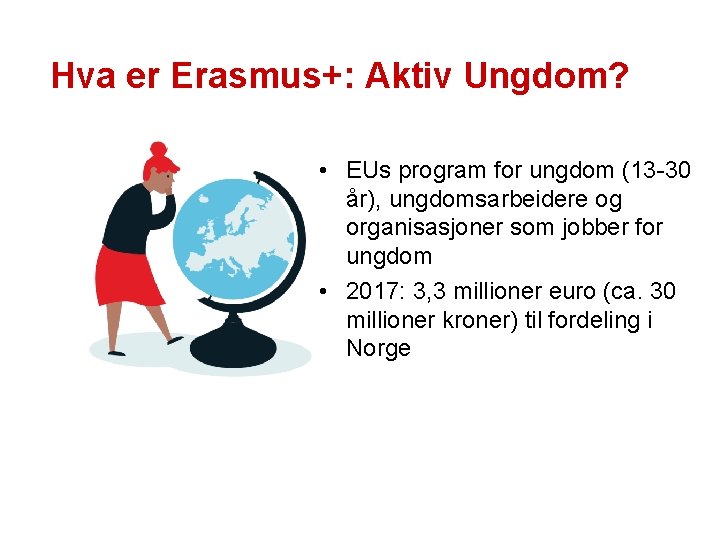 Hva er Erasmus+: Aktiv Ungdom?

• EUs program for ungdom (13-30 år), ungdomsarbeidere og organisasjoner som jobber for ungdom
• 2017: 3,3 millioner euro (ca. 30 millioner kroner) til fordeling i Norge